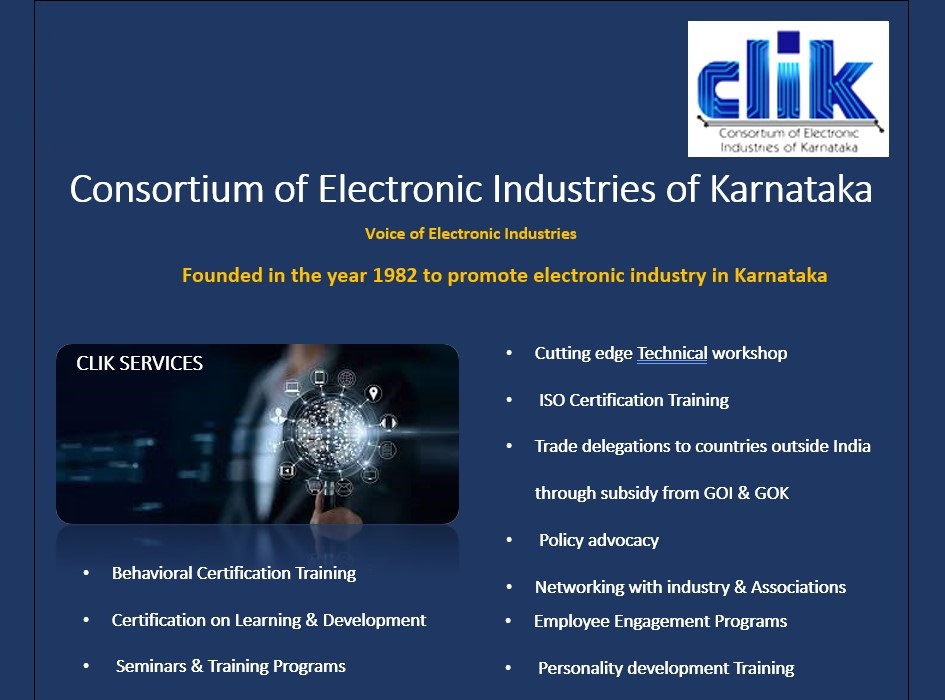 clik
Consortium of Electronic Industries of Karnataka

Consortium of Electronic Industries of Karnataka

Voice of Electronic Industries

Founded in the year 1982 to promote electronic industry in Karnataka

CLIK SERVICES

• Behavioral Certification Training
• Certification on Learning & Development
• Seminars & Training Programs

• Cutting edge Technical workshop
• ISO Certification Training
• Trade delegations to countries outside India through subsidy from GOI & GOK
• Policy advocacy
• Networking with industry & Associations
• Employee Engagement Programs
• Personality development Training